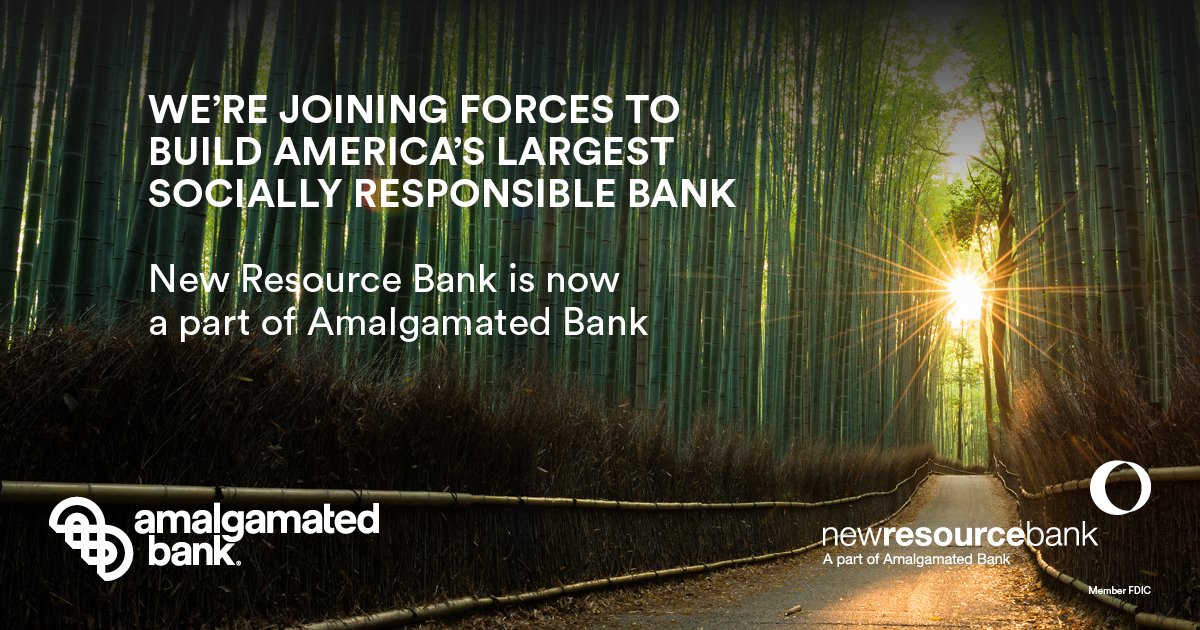 WE'RE JOINING FORCES TO BUILD AMERICA'S LARGEST SOCIALLY RESPONSIBLE BANK

New Resource Bank is now a part of Amalgamated Bank

amalgamated bank.

newresourcebank
A part of Amalgamated Bank

Member FDIC